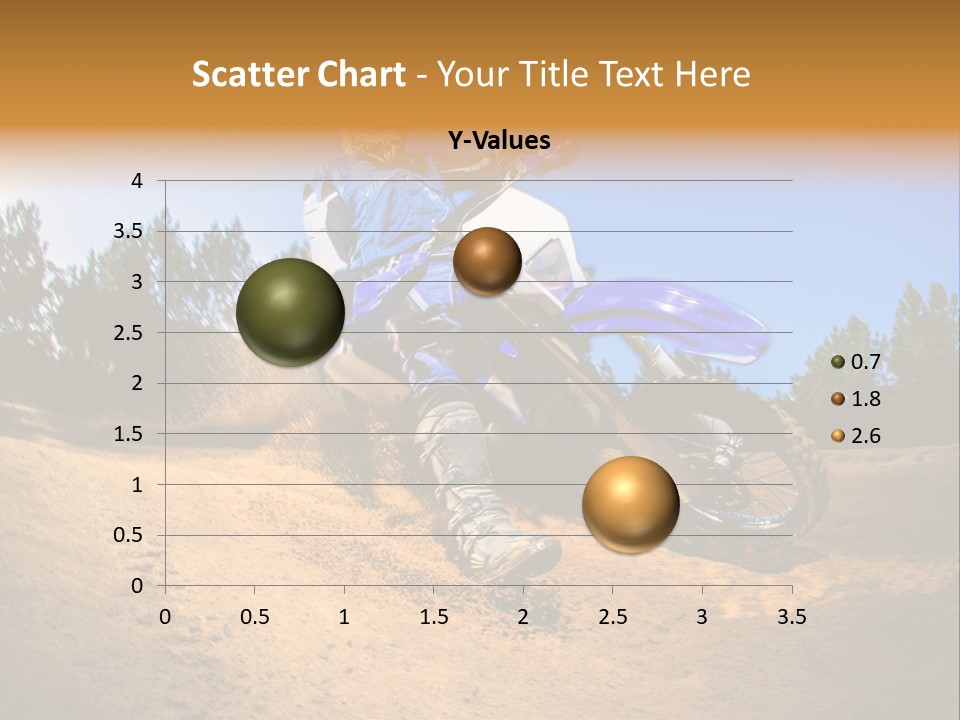 Scatter Chart - Your Title Text Here

Y-Values

4
3.5
3
2.5
2
1.5
1
0.5
0

0 0.5 1 1.5 2 2.5 3 3.5

0.7
1.8
2.6